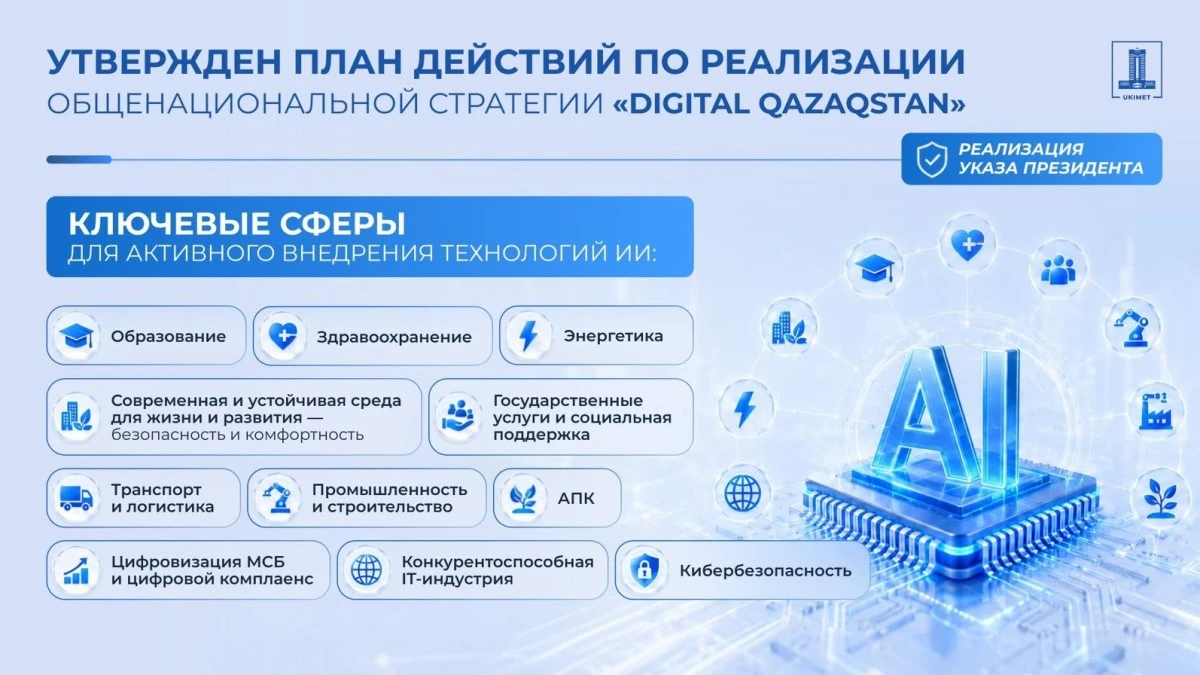 УТВЕРЖДЕН ПЛАН ДЕЙСТВИЙ ПО РЕАЛИЗАЦИИ ОБЩЕНАЦИОНАЛЬНОЙ СТРАТЕГИИ «DIGITAL QAZAQSTAN»

UKIMET

РЕАЛИЗАЦИЯ УКАЗА ПРЕЗИДЕНТА

КЛЮЧЕВЫЕ СФЕРЫ
ДЛЯ АКТИВНОГО ВНЕДРЕНИЯ ТЕХНОЛОГИЙ ИИ:

Образование

Здравоохранение

Энергетика

Современная и устойчивая среда для жизни и развития — безопасность и комфортность

Государственные услуги и социальная поддержка

Транспорт и логистика

Промышленность и строительство

АПК

Цифровизация МСБ и цифровой комплаенс

Конкурентоспособная IT-индустрия

Кибербезопасность

AI